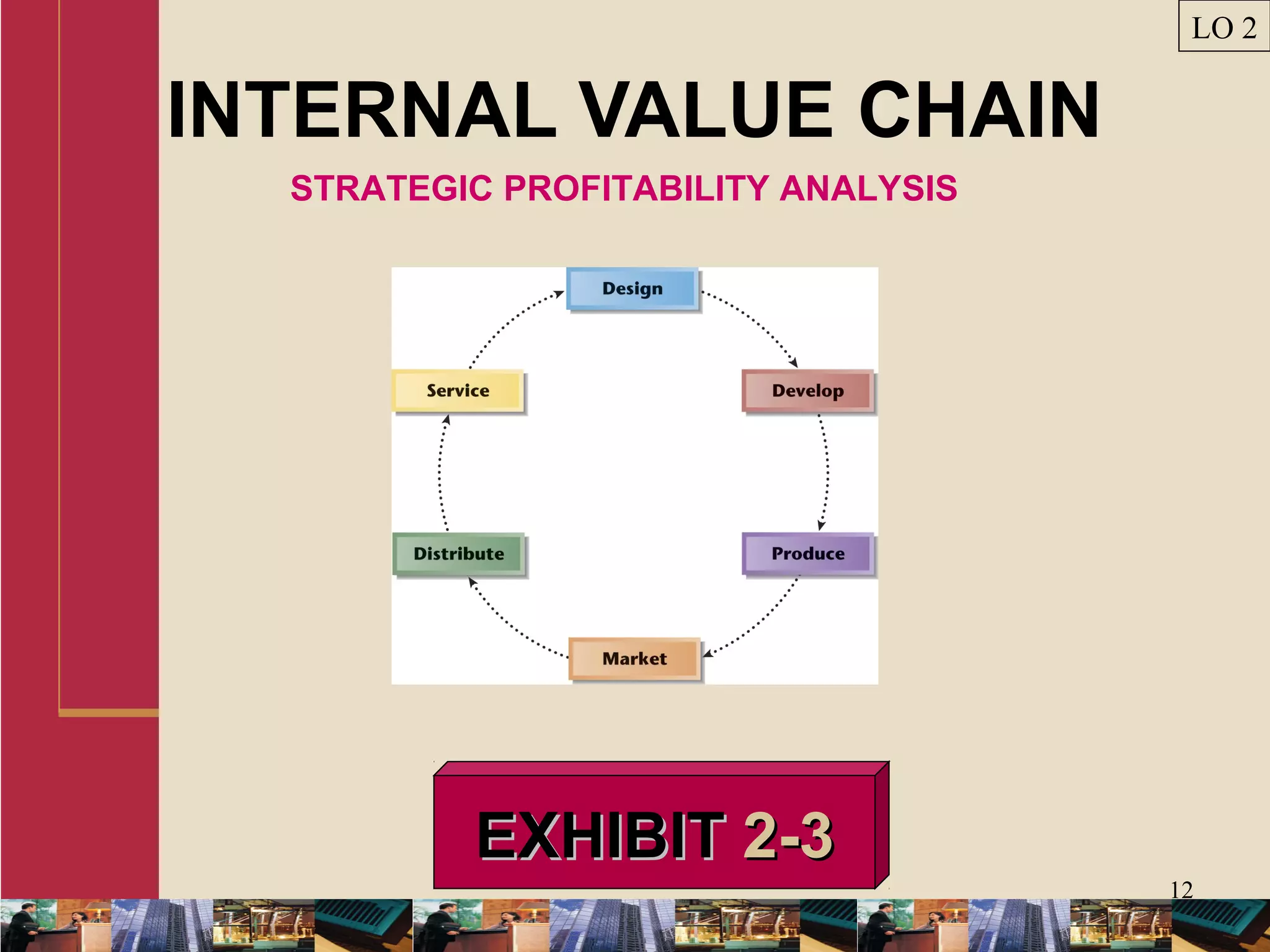 LO 2

INTERNAL VALUE CHAIN

STRATEGIC PROFITABILITY ANALYSIS

Design

Develop

Produce

Market

Distribute

Service

EXHIBIT 2-3

12